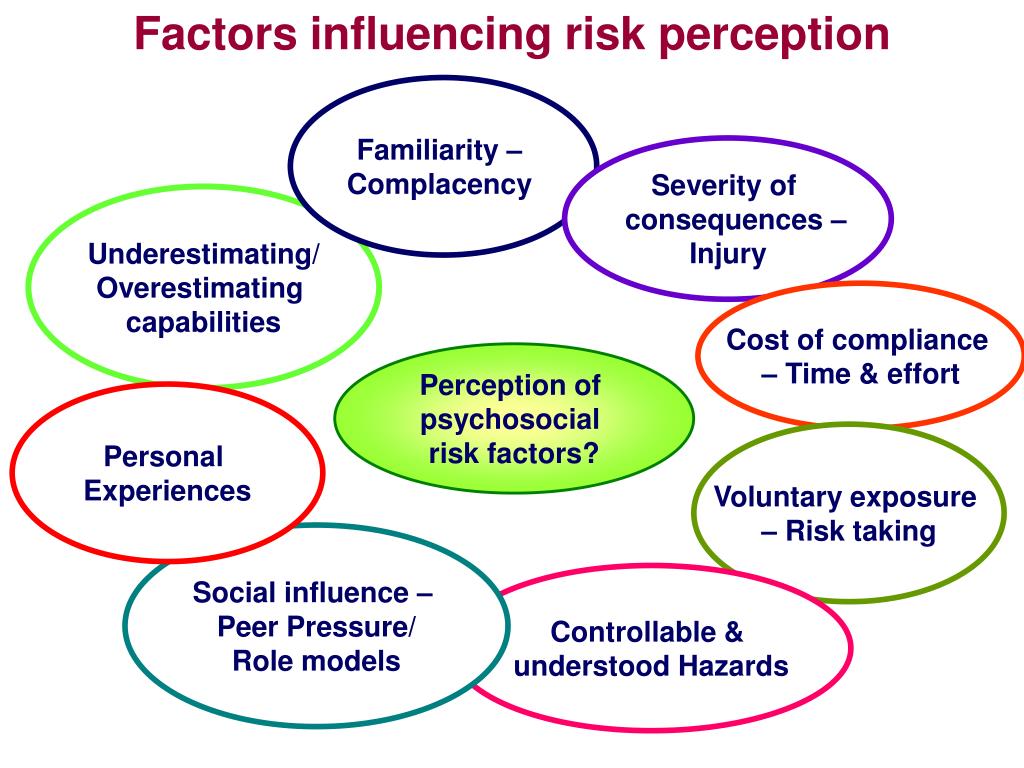 Factors influencing risk perception

Familiarity – Complacency

Severity of consequences – Injury

Underestimating/ Overestimating capabilities

Cost of compliance – Time & effort

Perception of psychosocial risk factors?

Personal Experiences

Voluntary exposure – Risk taking

Social influence – Peer Pressure/ Role models

Controllable & understood Hazards